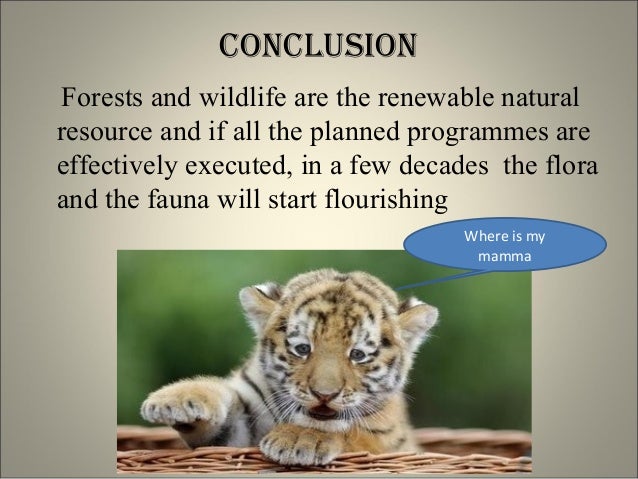 CONCLUSION

Forests and wildlife are the renewable natural resource and if all the planned programmes are effectively executed, in a few decades the flora and the fauna will start flourishing

Where is my mamma